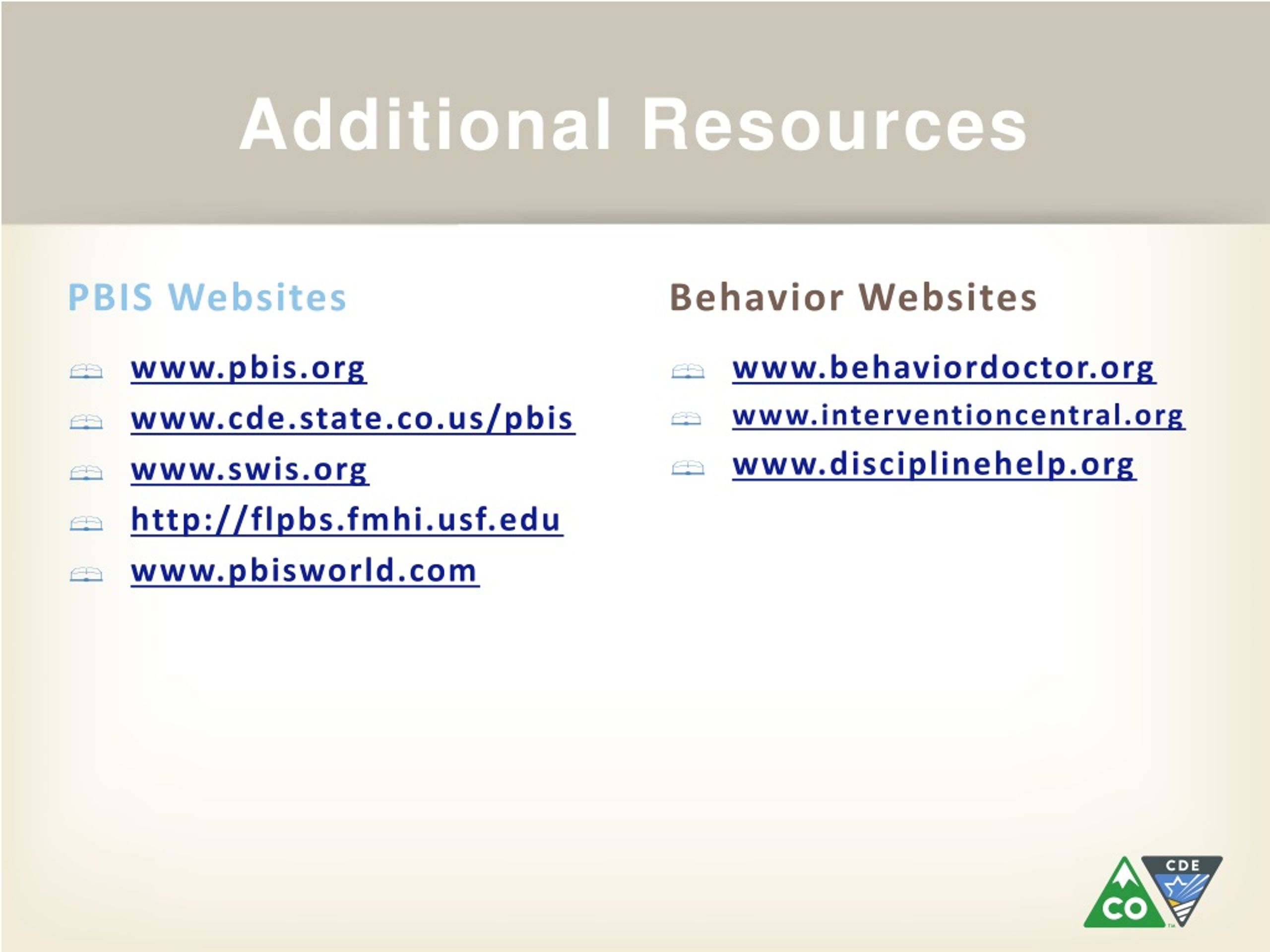 Additional Resources

PBIS Websites

www.pbis.org

www.cde.state.co.us/pbis

www.swis.org

http://flpbs.fmhi.usf.edu

www.pbisworld.com

Behavior Websites

www.behaviordoctor.org

www.interventioncentral.org

www.disciplinehelp.org

CO

CDE